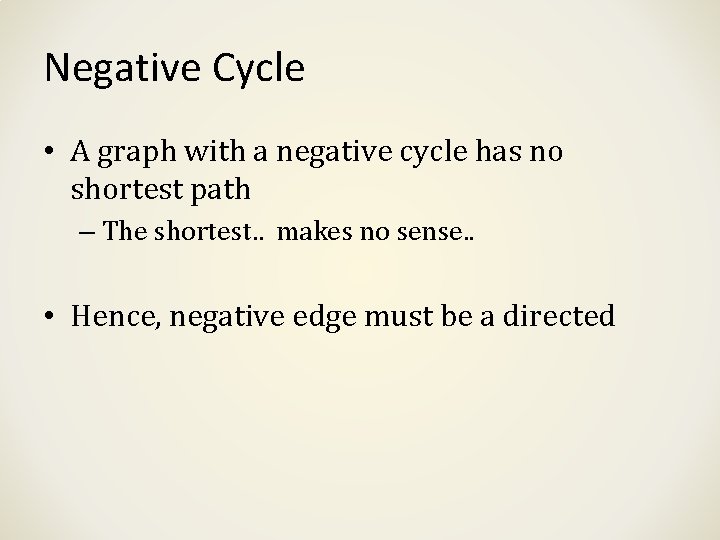 Negative Cycle

• A graph with a negative cycle has no shortest path

– The shortest.. makes no sense..

• Hence, negative edge must be a directed